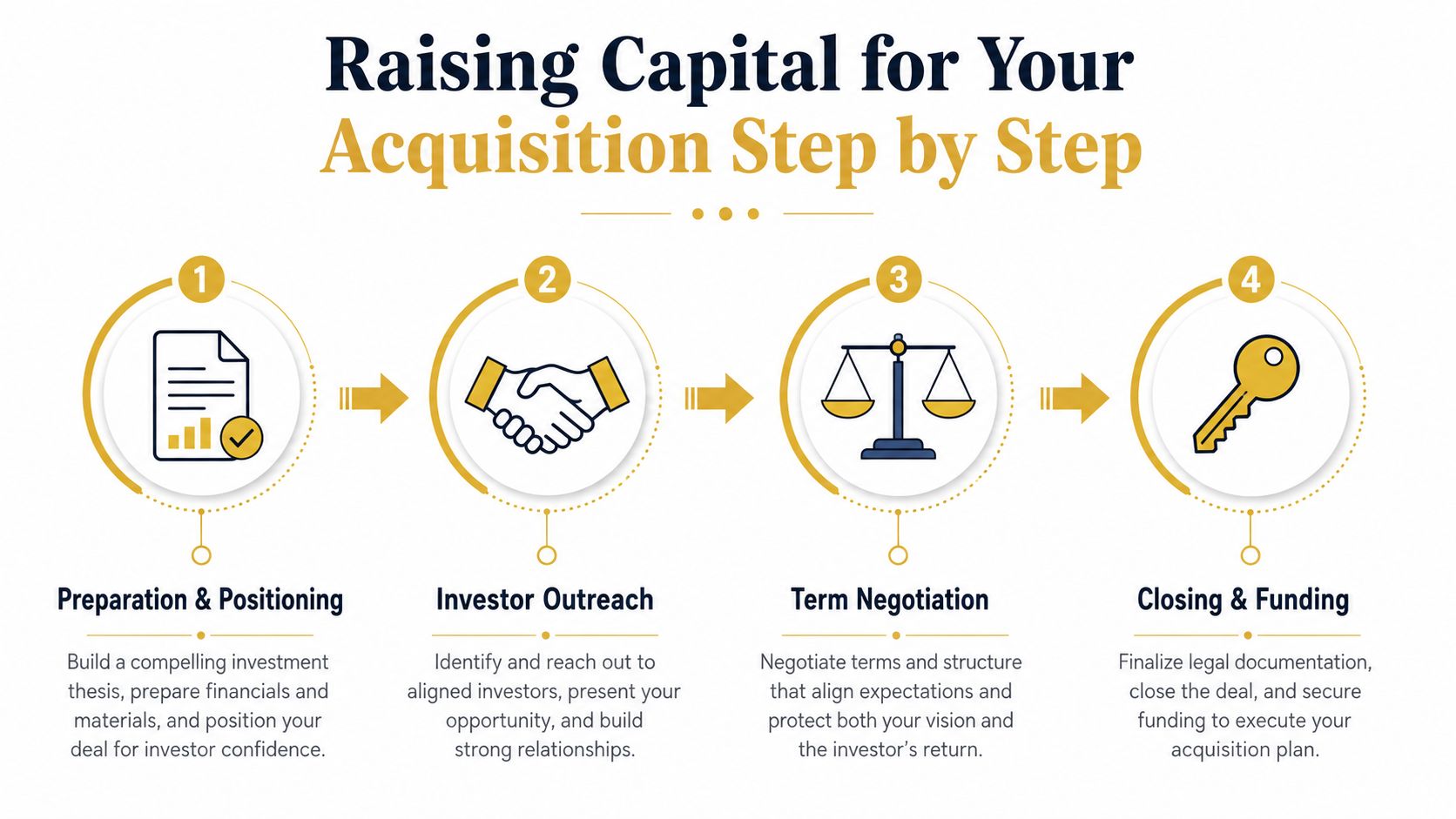 Raising Capital for Your Acquisition Step by Step

1

Preparation & Positioning

Build a compelling investment thesis, prepare financials and materials, and position your deal for investor confidence.

2

Investor Outreach

Identify and reach out to aligned investors, present your opportunity, and build strong relationships.

3

Term Negotiation

Negotiate terms and structure that align expectations and protect both your vision and the investor's return.

4

Closing & Funding

Finalize legal documentation, close the deal, and secure funding to execute your acquisition plan.